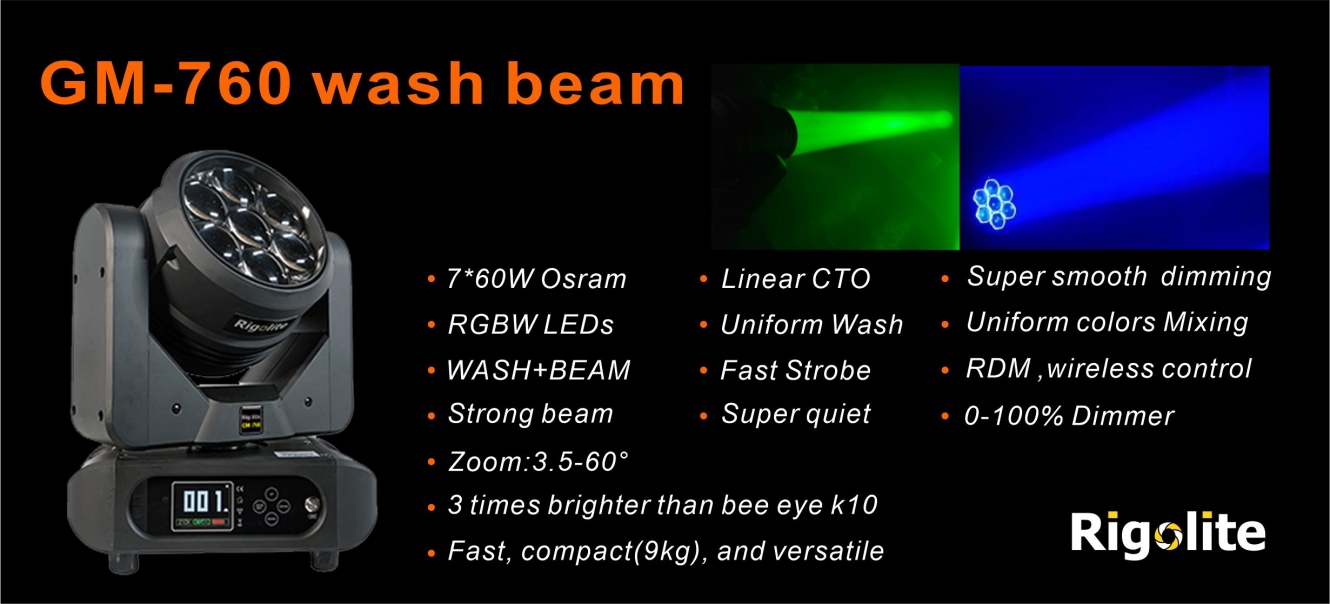 GM-760 wash beam

Rigolite

GM-760

001.

• 7*60W Osram
• RGBW LEDs
• WASH+BEAM
• Strong beam
• Zoom:3.5-60°
• 3 times brighter than bee eye k10
• Fast, compact(9kg), and versatile

• Linear CTO
• Uniform Wash
• Fast Strobe
• Super quiet

• Super smooth dimming
• Uniform colors Mixing
• RDM ,wireless control
• 0-100% Dimmer

Rigolite